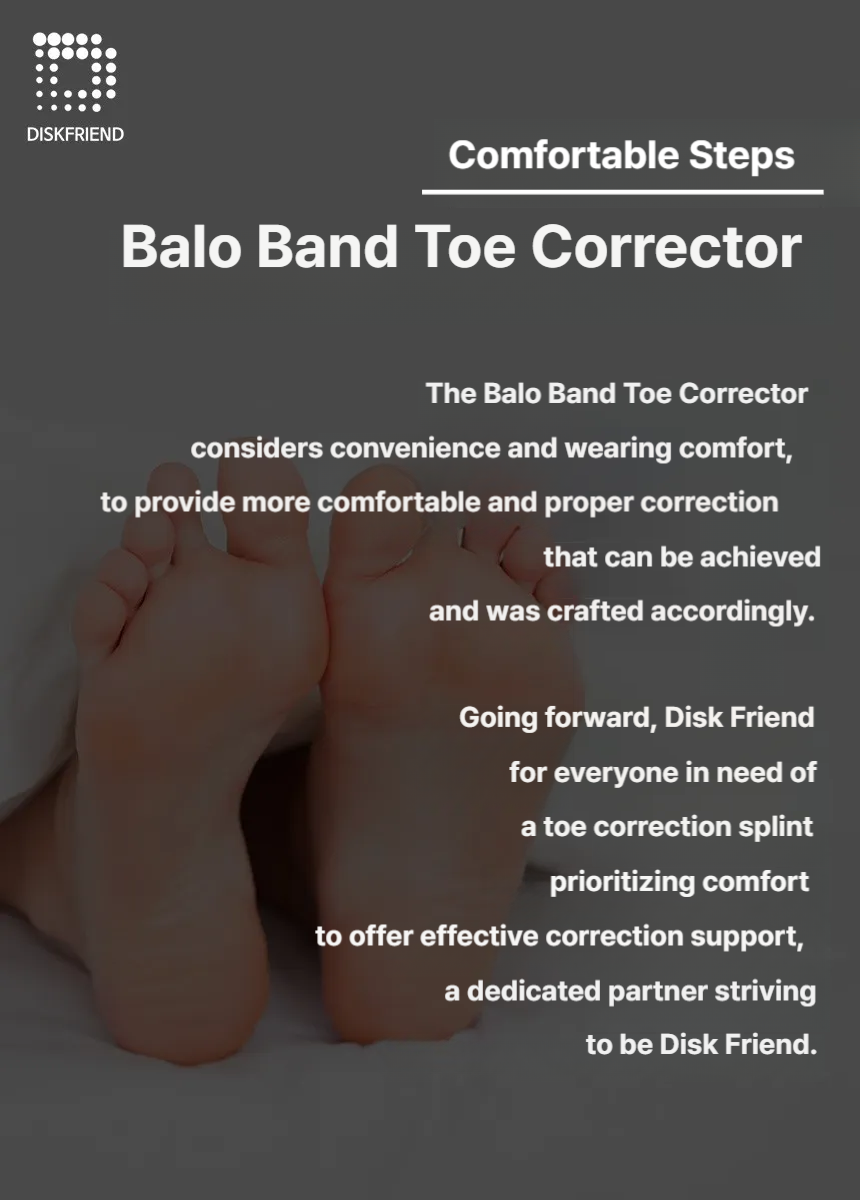 DISKFRIEND

Comfortable Steps

Balo Band Toe Corrector

The Balo Band Toe Corrector considers convenience and wearing comfort, to provide more comfortable and proper correction that can be achieved and was crafted accordingly.

Going forward, Disk Friend for everyone in need of a toe correction splint prioritizing comfort to offer effective correction support, a dedicated partner striving to be Disk Friend.